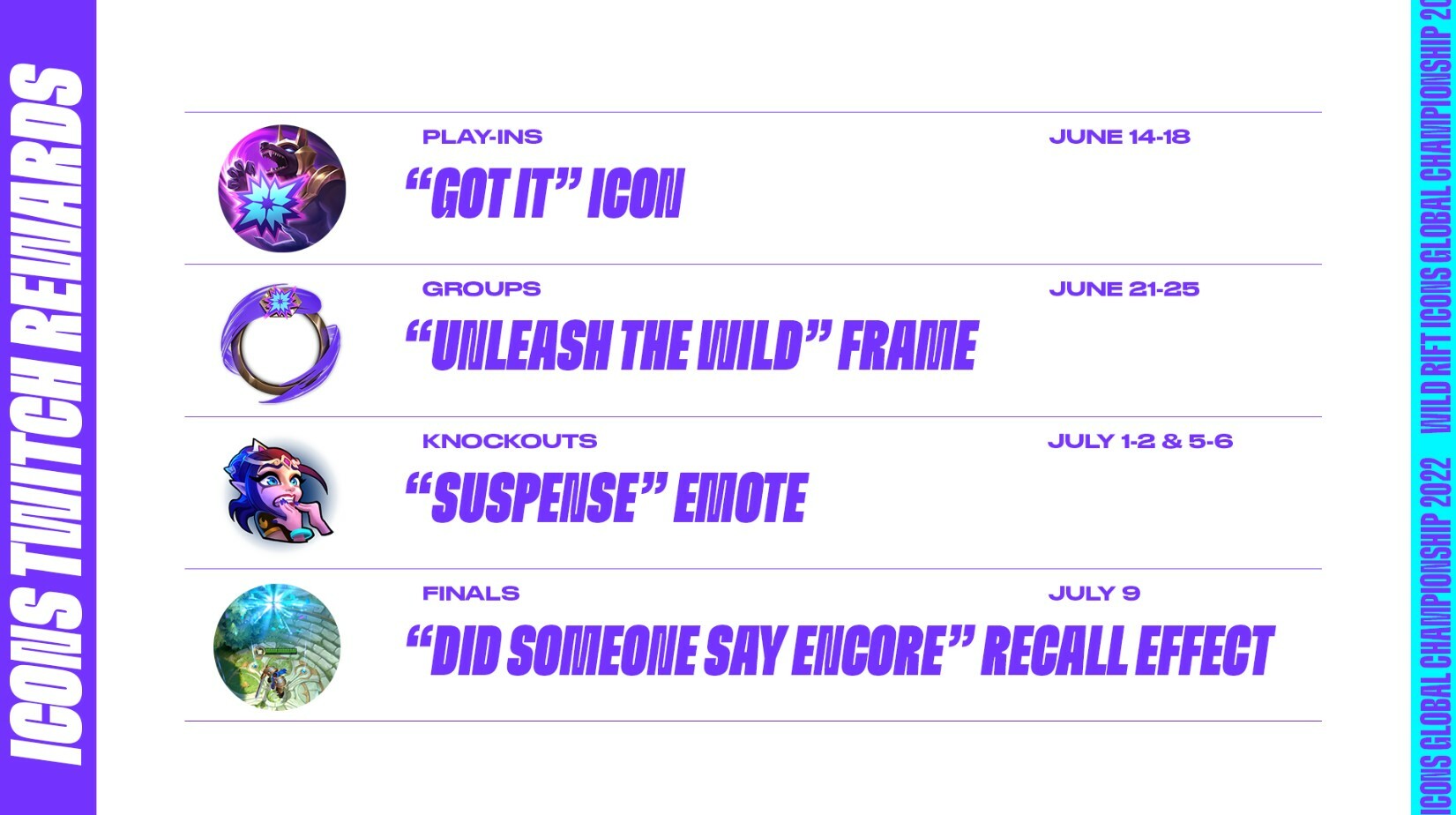 ICONS TWITCH REWARDS

PLAY-INS
JUNE 14-18
“GOT IT” ICON

GROUPS
JUNE 21-25
“UNLEASH THE WILD” FRAME

KNOCKOUTS
JULY 1-2 & 5-6
“SUSPENSE” EMOTE

FINALS
JULY 9
“DID SOMEONE SAY ENCORE” RECALL EFFECT

ICONS GLOBAL CHAMPIONSHIP 2022 WILD RIFT ICONS GLOBAL CHAMPIONSHIP 20